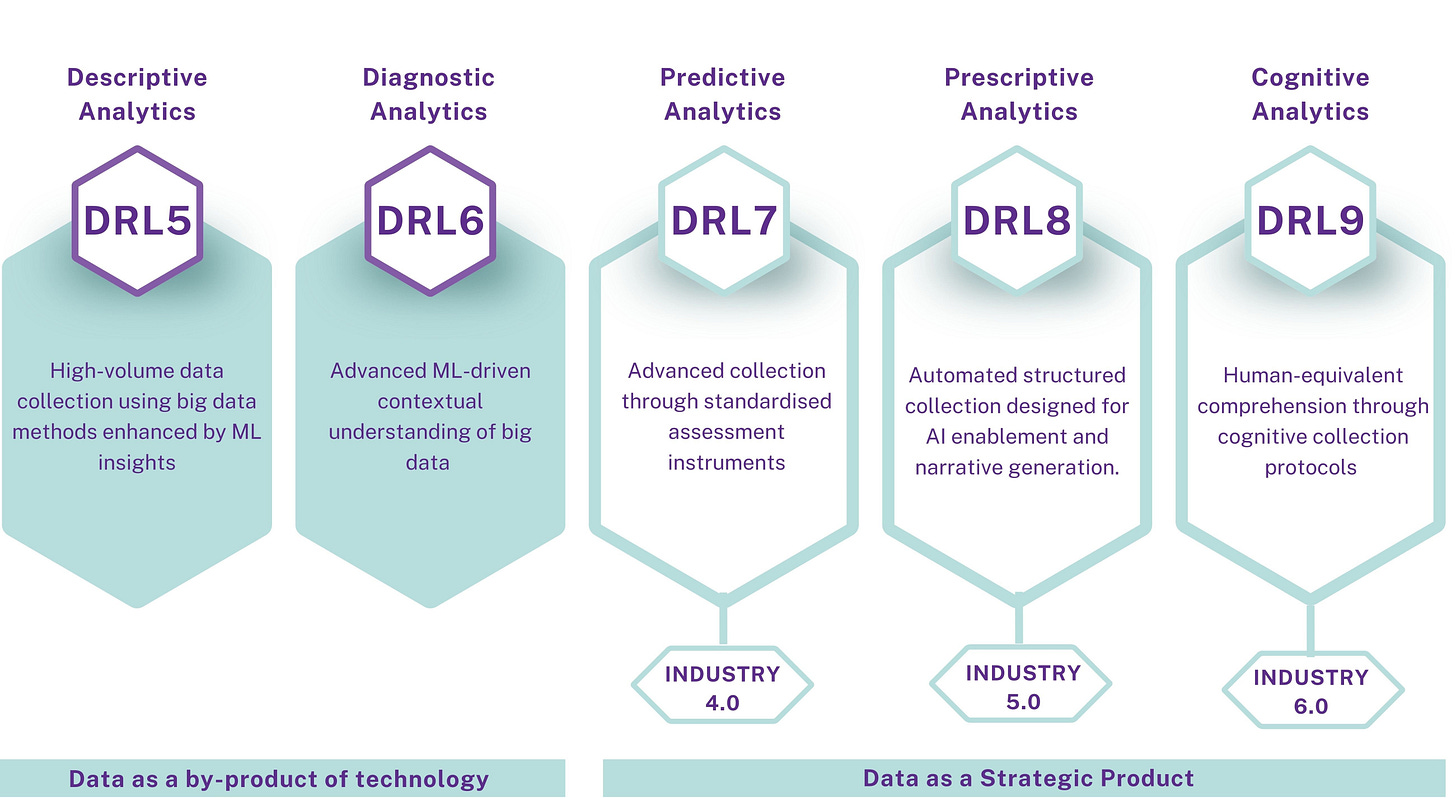 Descriptive Analytics

DRL5

High-volume data collection using big data methods enhanced by ML insights

Diagnostic Analytics

DRL6

Advanced ML-driven contextual understanding of big data

Predictive Analytics

DRL7

Advanced collection through standardised assessment instruments

INDUSTRY 4.0

Prescriptive Analytics

DRL8

Automated structured collection designed for AI enablement and narrative generation.

INDUSTRY 5.0

Cognitive Analytics

DRL9

Human-equivalent comprehension through cognitive collection protocols

INDUSTRY 6.0

Data as a by-product of technology

Data as a Strategic Product